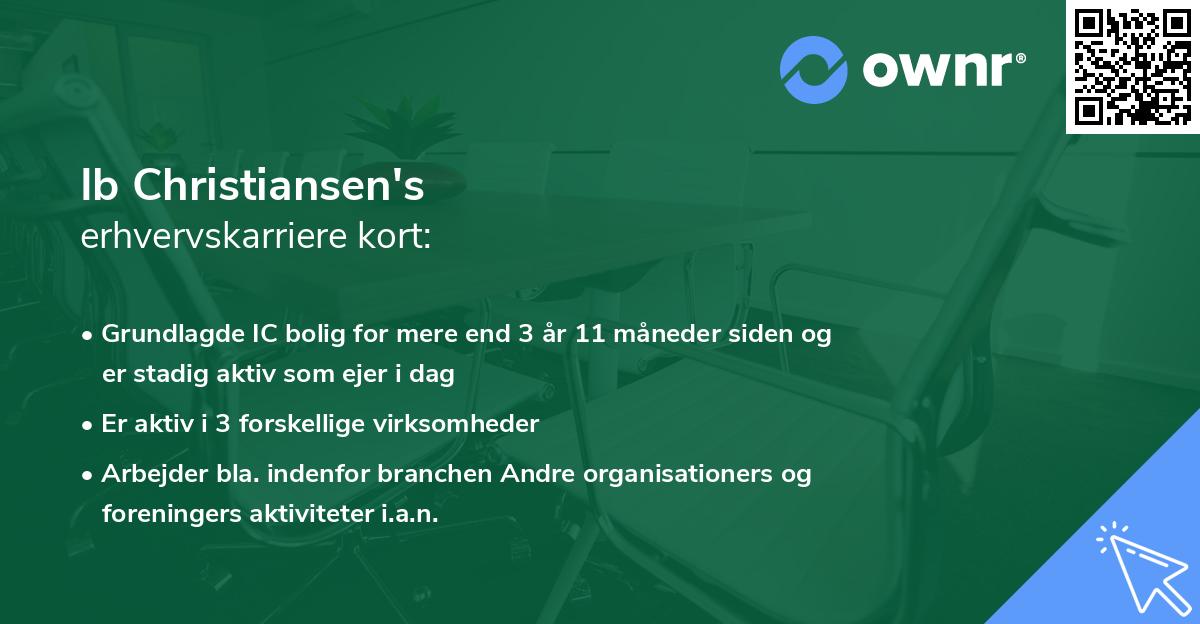 ownr®

Ib Christiansen's
erhvervskarriere kort:

• Grundlagde IC bolig for mere end 3 år 11 måneder siden og er stadig aktiv som ejer i dag
• Er aktiv i 3 forskellige virksomheder
• Arbejder bla. indenfor branchen Andre organisationers og foreningers aktiviteter i.a.n.